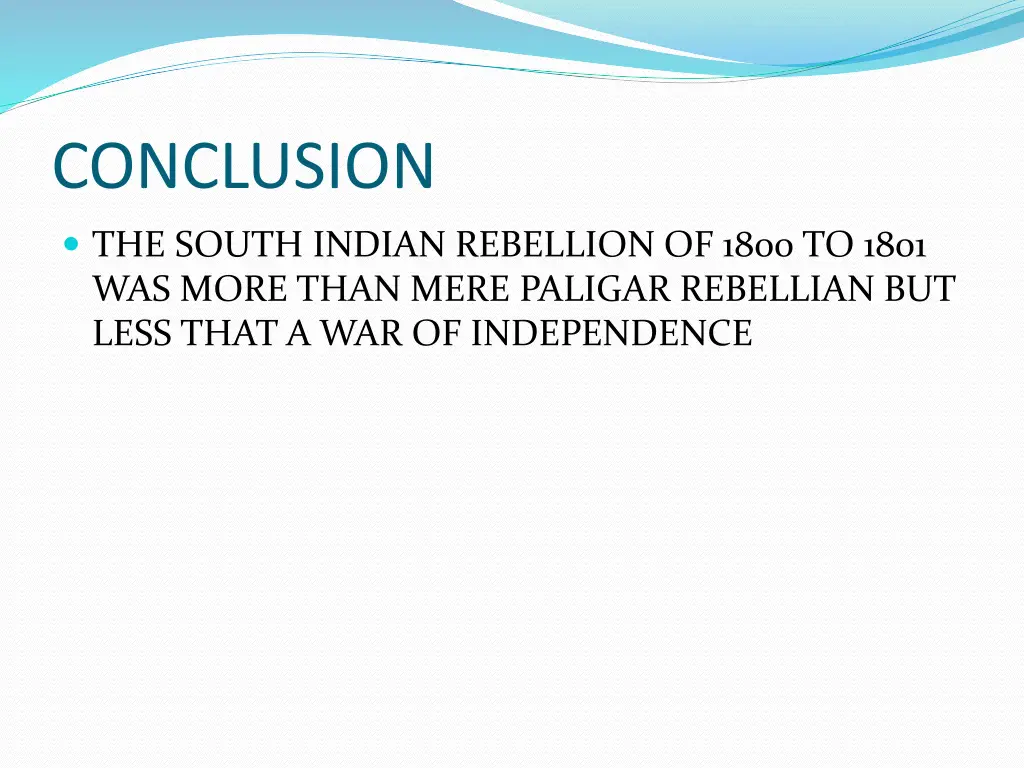 CONCLUSION

THE SOUTH INDIAN REBELLION OF 1800 TO 1801 WAS MORE THAN MERE PALIGAR REBELLIAN BUT LESS THAT A WAR OF INDEPENDENCE